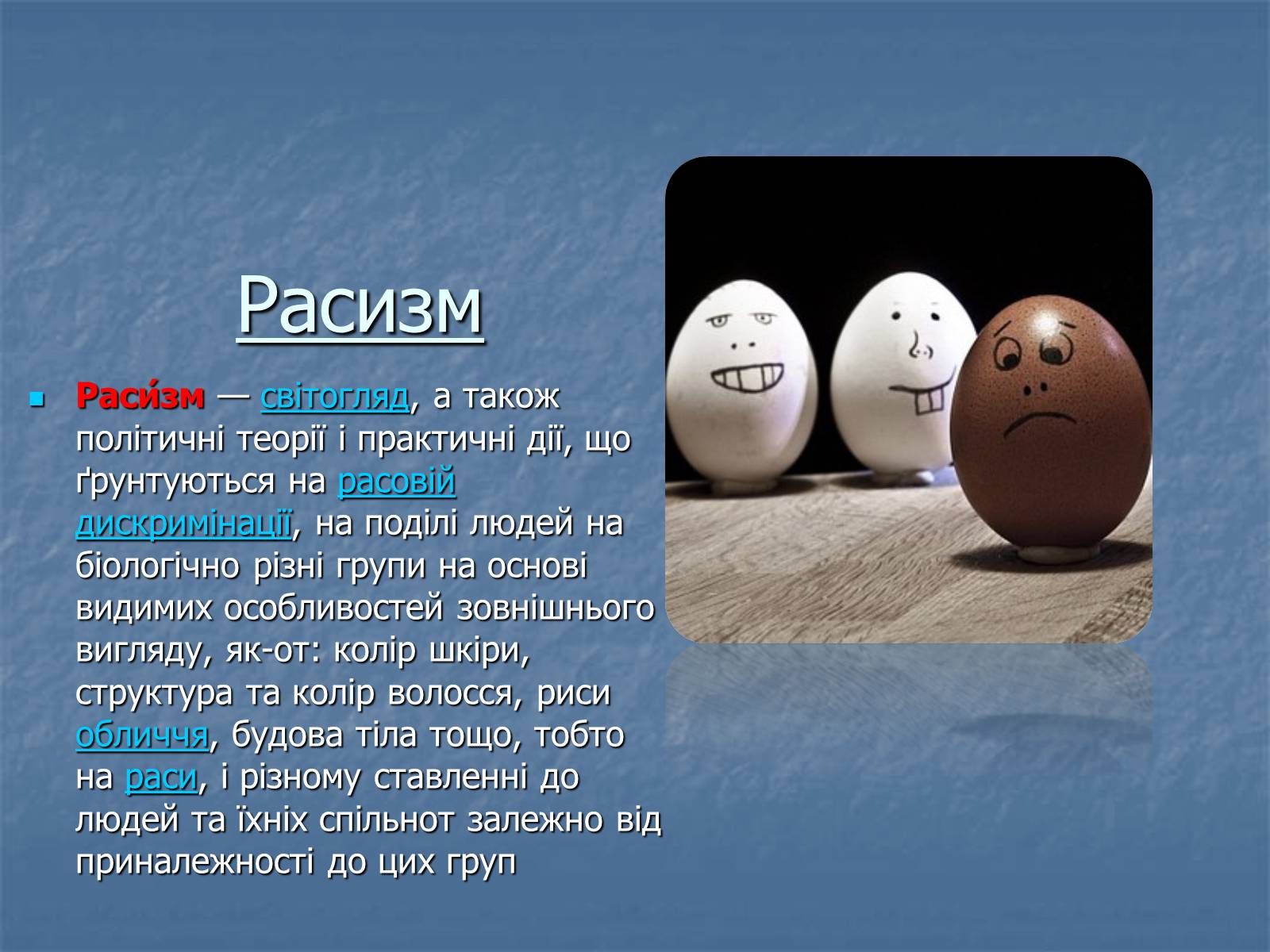 Расизм

Раси́зм — світогляд, а також політичні теорії і практичні дії, що ґрунтуються на расовій дискримінації, на поділі людей на біологічно різні групи на основі видимих особливостей зовнішнього вигляду, як-от: колір шкіри, структура та колір волосся, риси обличчя, будова тіла тощо, тобто на раси, і різному ставленні до людей та їхніх спільнот залежно від приналежності до цих груп